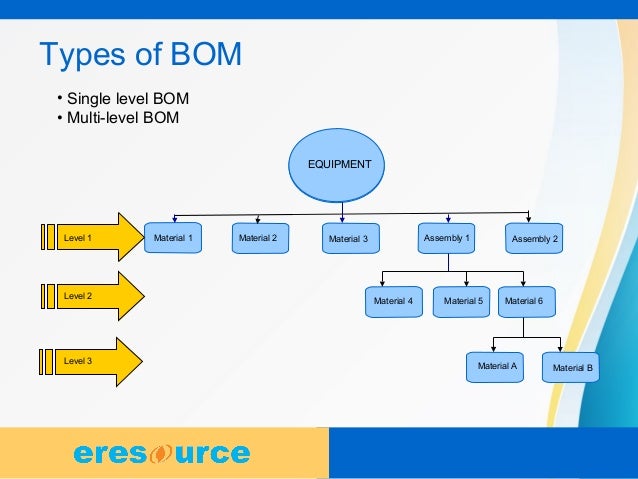 Types of BOM

• Single level BOM
• Multi-level BOM

EQUIPMENT

Level 1

Material 1

Material 2

Material 3

Assembly 1

Assembly 2

Level 2

Material 4

Material 5

Material 6

Level 3

Material A

Material B

eresource